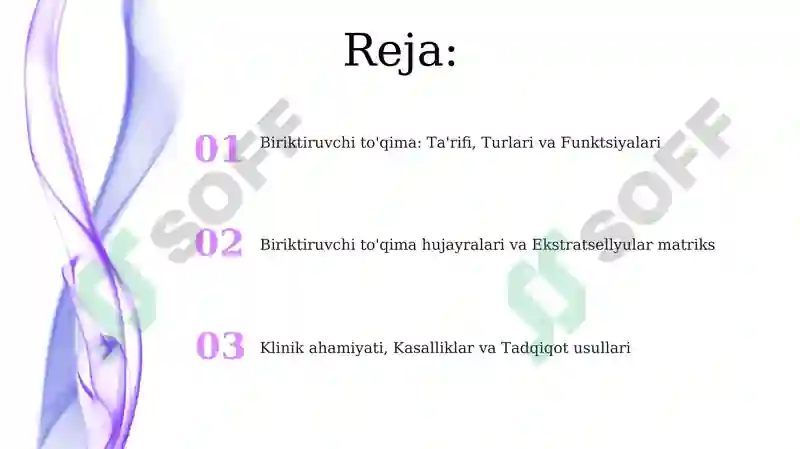 Reja:

01 Biriktiruvchi to'qima: Ta'rifi, Turlari va Funktsiyalari

02 Biriktiruvchi to'qima hujayralari va Ekstratsellyular matriks

03 Klinik ahamiyati, Kasalliklar va Tadqiqot usullari

SOFF

SOFF